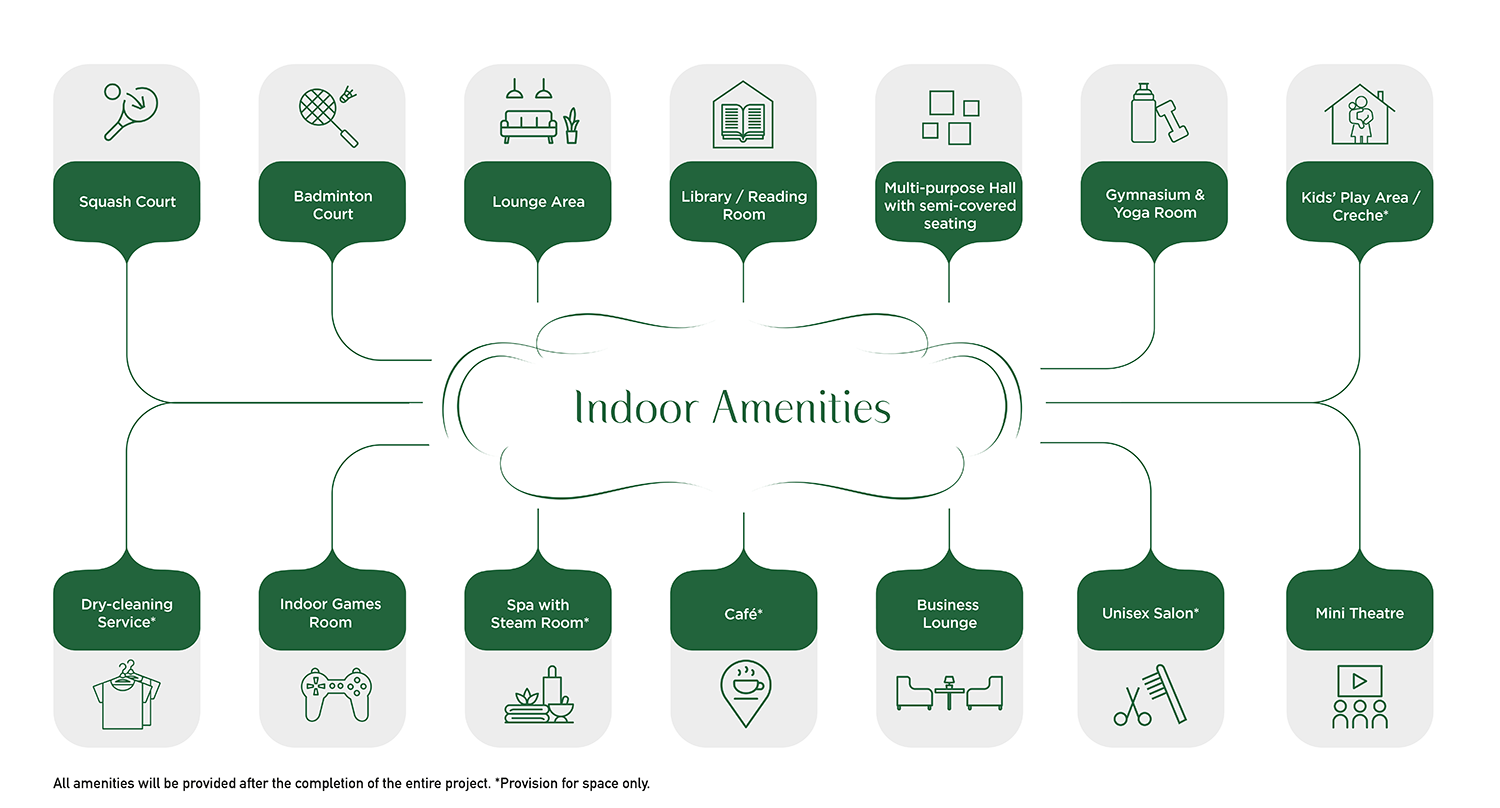 Squash Court

Badminton Court

Lounge Area

Library / Reading Room

Multi-purpose Hall with semi-covered seating

Gymnasium & Yoga Room

Kids' Play Area / Creche*

Indoor Amenities

Dry-cleaning Service*

Indoor Games Room

Spa with Steam Room*

Café*

Business Lounge

Unisex Salon*

Mini Theatre

All amenities will be provided after the completion of the entire project. *Provision for space only.